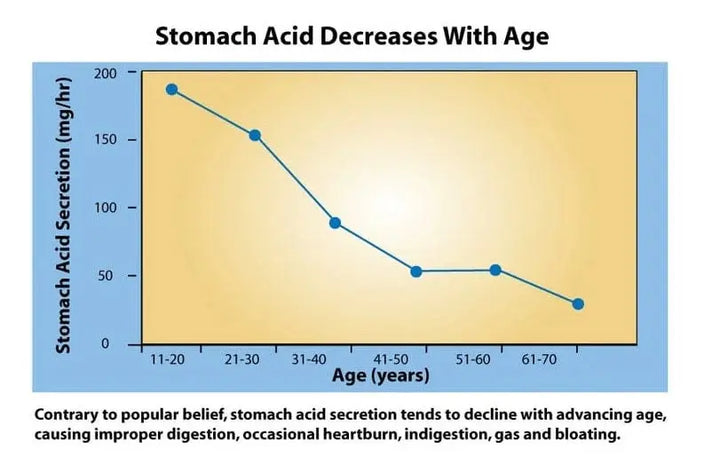 Stomach Acid Decreases With Age

Stomach Acid Secretion (mg/hr)

200
150
100
50
0

11-20
21-30
31-40
41-50
51-60
61-70

Age (years)

Contrary to popular belief, stomach acid secretion tends to decline with advancing age, causing improper digestion, occasional heartburn, indigestion, gas and bloating.